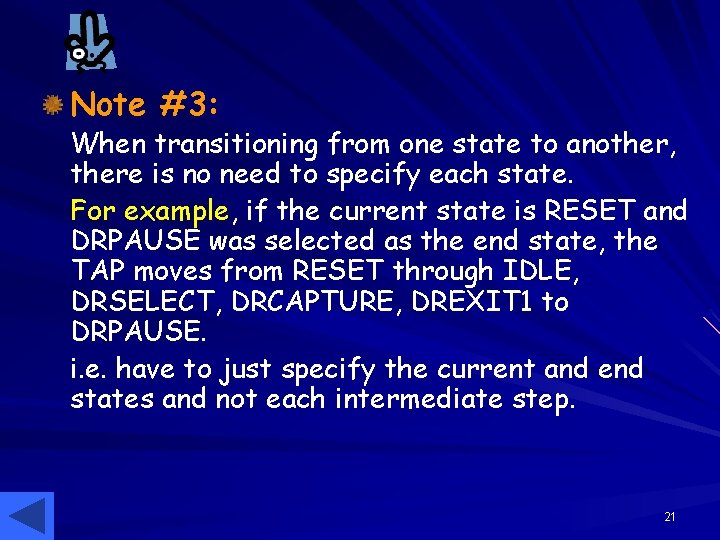 Note #3:

When transitioning from one state to another, there is no need to specify each state.

For example, if the current state is RESET and DRPAUSE was selected as the end state, the TAP moves from RESET through IDLE, DRSELECT, DRCAPTURE, DREXIT1 to DRPAUSE.

i.e. have to just specify the current and end states and not each intermediate step.

21